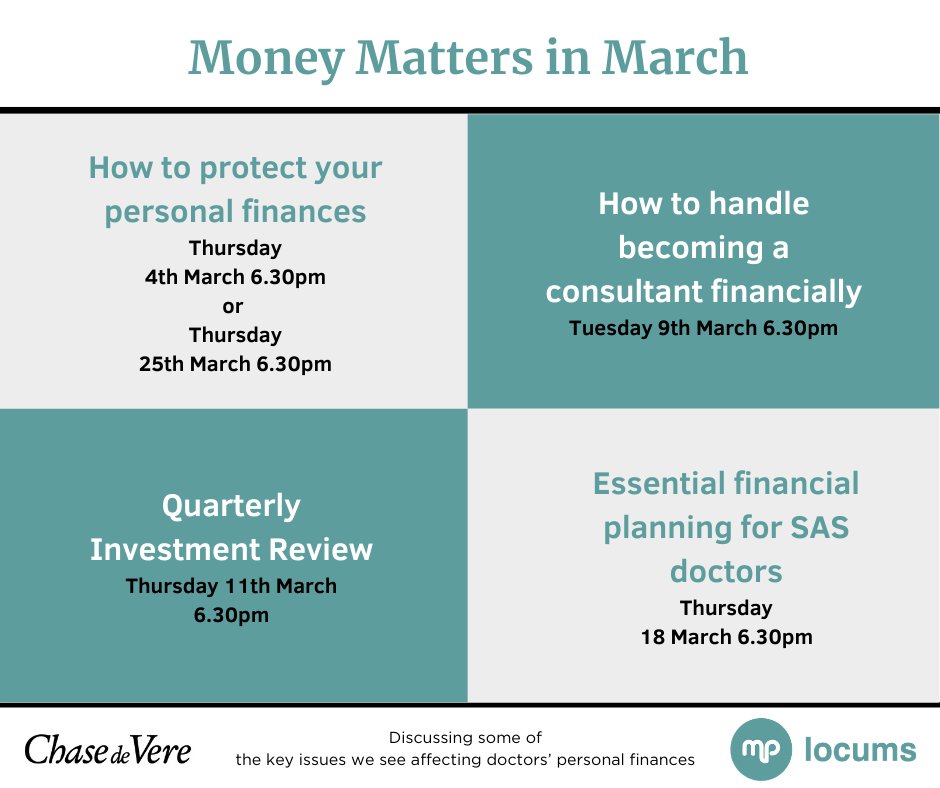 Money Matters in March

How to protect your personal finances
Thursday
4th March 6.30pm
or
Thursday
25th March 6.30pm

How to handle becoming a consultant financially
Tuesday 9th March 6.30pm

Quarterly Investment Review
Thursday 11th March
6.30pm

Essential financial planning for SAS doctors
Thursday
18 March 6.30pm

Chase de Vere

Discussing some of the key issues we see affecting doctors' personal finances

mp locums